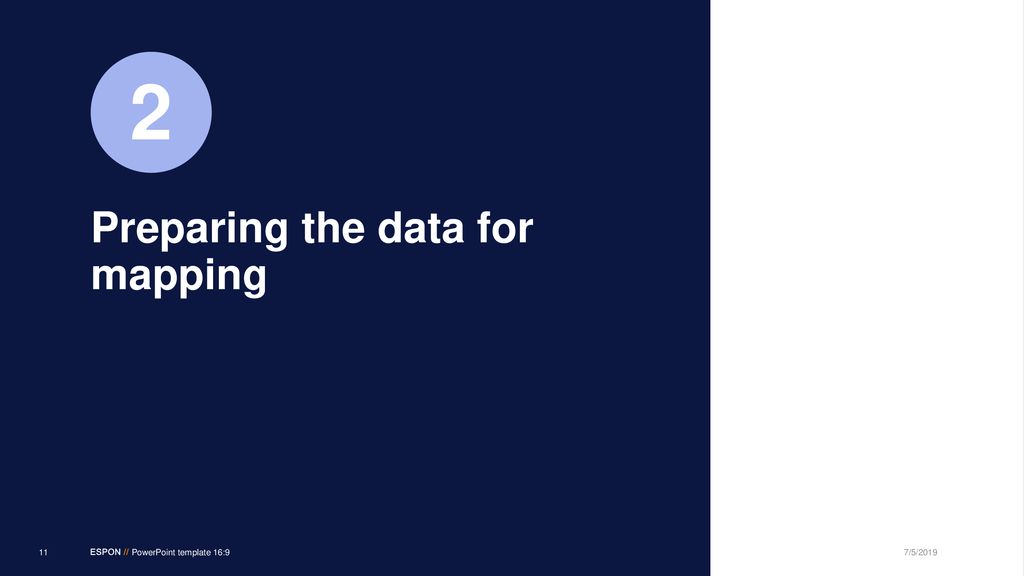 2

Preparing the data for mapping

11 ESPON // PowerPoint template 16:9 7/5/2019